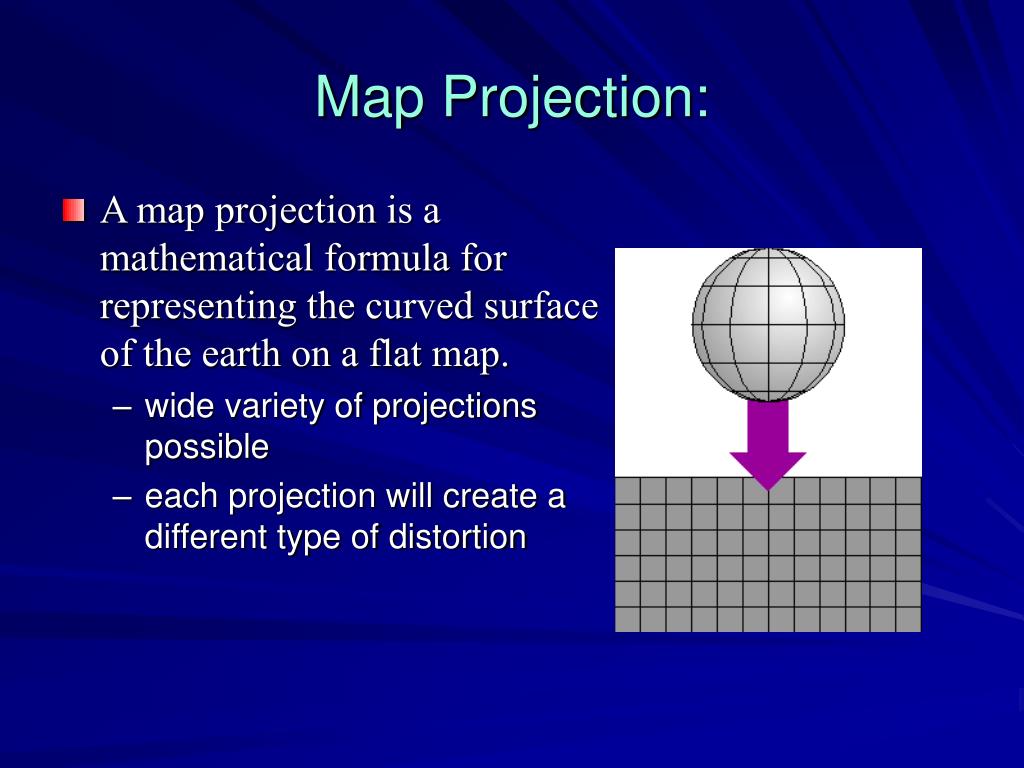 Map Projection:

A map projection is a mathematical formula for representing the curved surface of the earth on a flat map.

– wide variety of projections possible

– each projection will create a different type of distortion